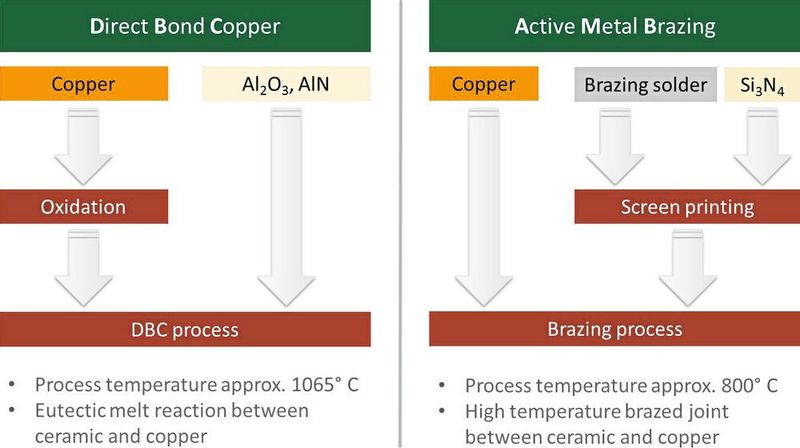 Direct Bond Copper

Copper

$Al_2O_3$, AlN

Oxidation

DBC process

• Process temperature approx. 1065° C
• Eutectic melt reaction between ceramic and copper

Active Metal Brazing

Copper

Brazing solder

$Si_3N_4$

Screen printing

Brazing process

• Process temperature approx. 800° C
• High temperature brazed joint between ceramic and copper